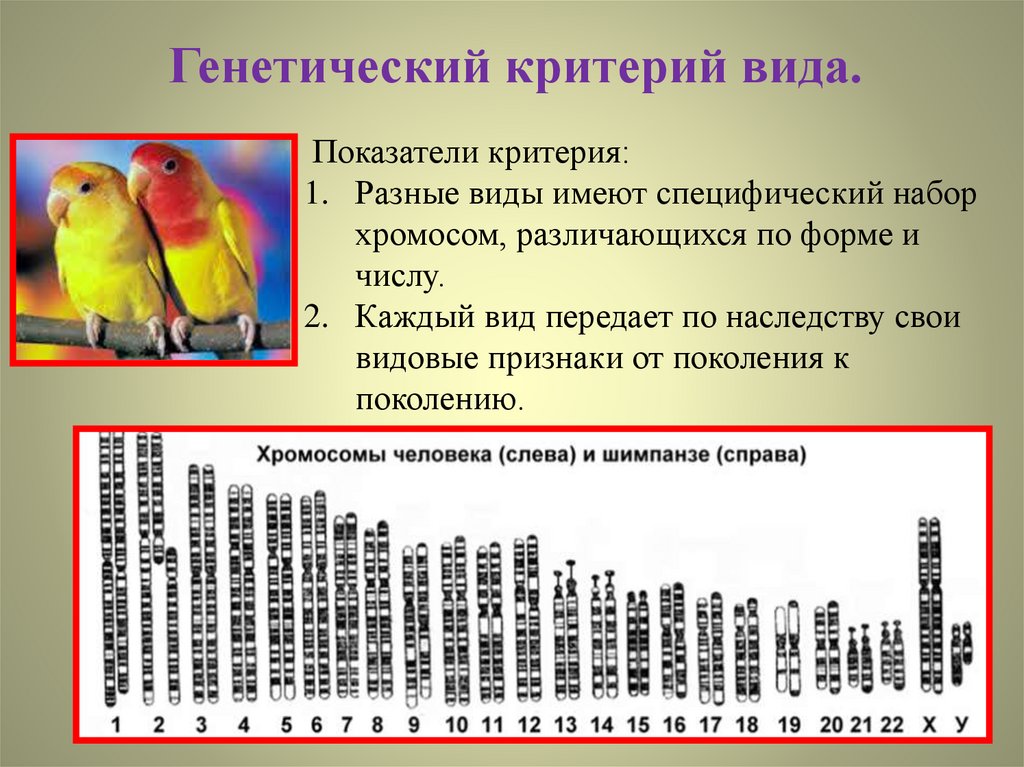 Генетический критерий вида.

Показатели критерия:
1. Разные виды имеют специфический набор хромосом, различающихся по форме и числу.
2. Каждый вид передает по наследству свои видовые признаки от поколения к поколению.

Хромосомы человека (слева) и шимпанзе (справа)

1 2 3 4 5 6 7 8 9 10 11 12 13 14 15 16 17 18 19 20 21 22 X У